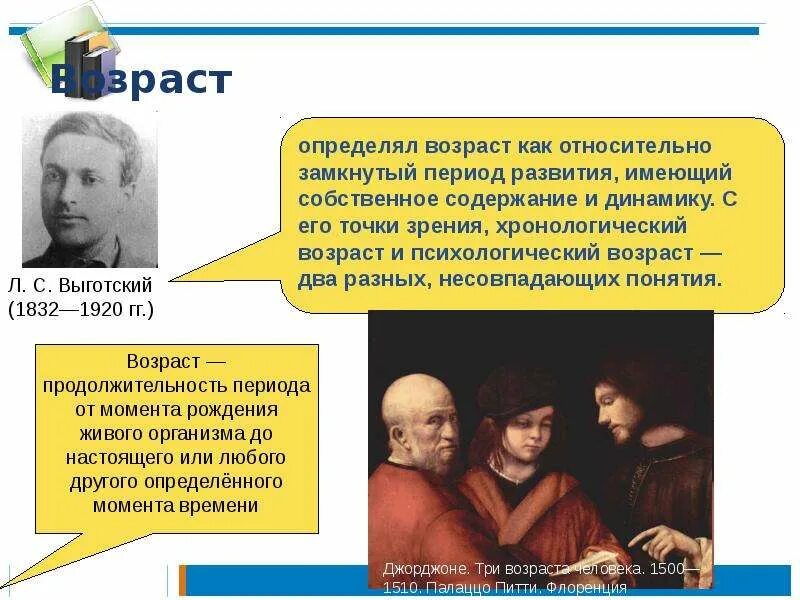 Возраст

Л. С. Выготский (1832—1920 гг.)

определял возраст как относительно замкнутый период развития, имеющий собственное содержание и динамику. С его точки зрения, хронологический возраст и психологический возраст — два разных, несовпадающих понятия.

Возраст — продолжительность периода от момента рождения живого организма до настоящего или любого другого определённого момента времени

Джорджоне. Три возраста человека. 1500—1510. Палаццо Питти. Флоренция